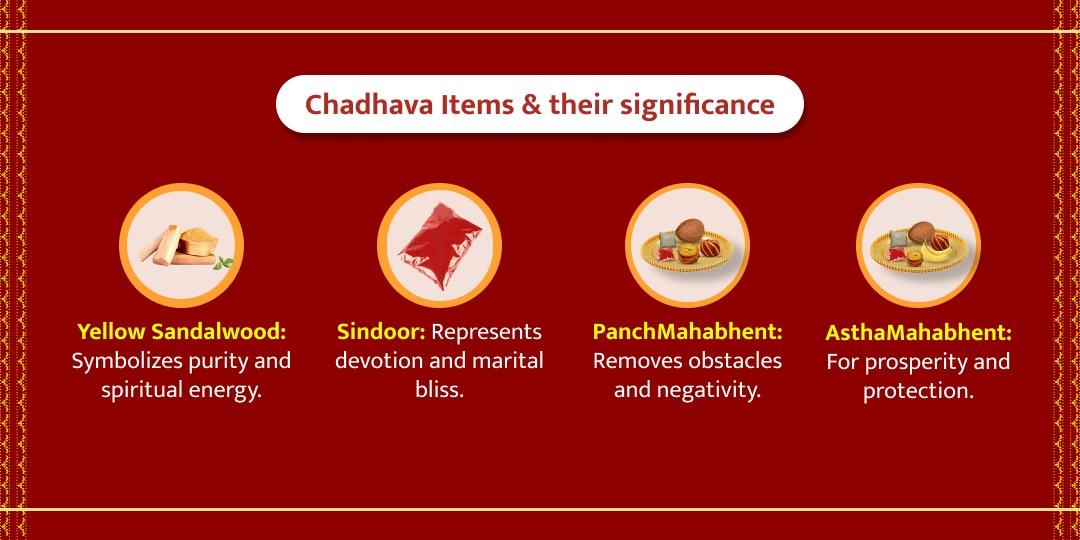 Chadhava Items & their significance

Yellow Sandalwood: Symbolizes purity and spiritual energy.

Sindoor: Represents devotion and marital bliss.

PanchMahabhent: Removes obstacles and negativity.

AsthaMahabhent: For prosperity and protection.